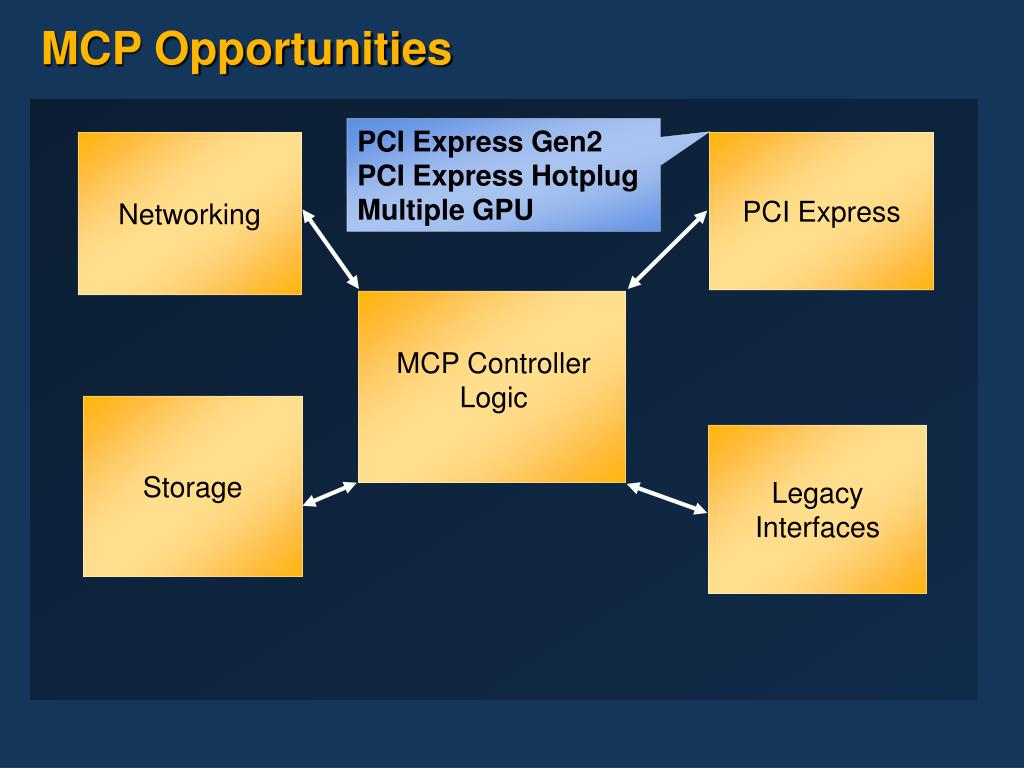 MCP Opportunities

Networking

PCI Express Gen2
PCI Express Hotplug
Multiple GPU

PCI Express

MCP Controller Logic

Storage

Legacy Interfaces